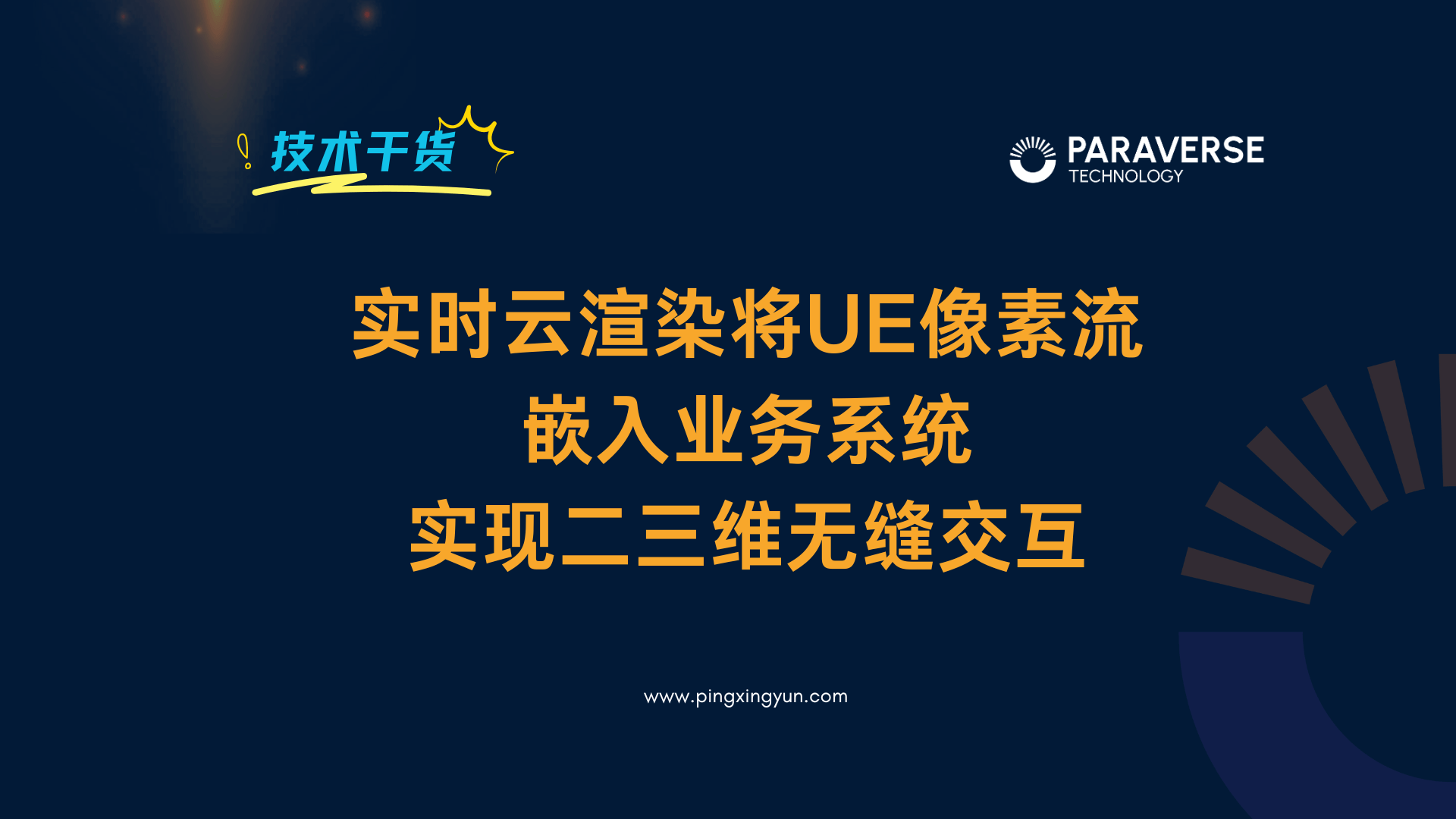 技术干货

PARAVERSE
TECHNOLOGY

实时云渲染将UE像素流
嵌入业务系统
实现二三维无缝交互

www.pingxingyun.com